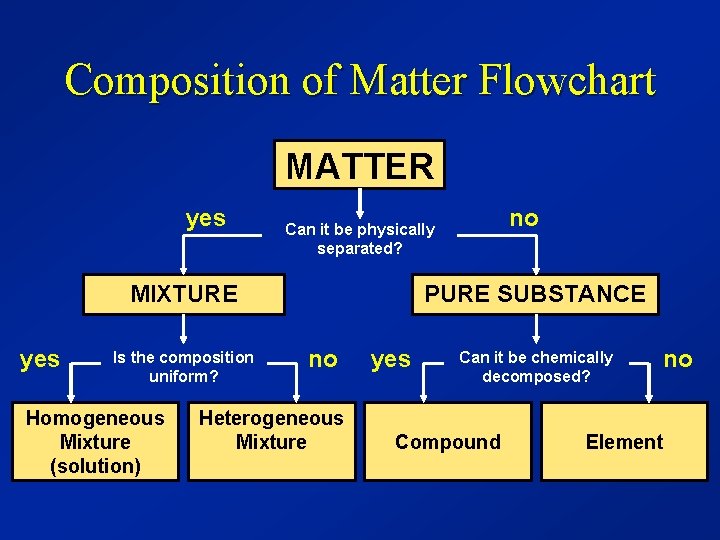 Composition of Matter Flowchart

MATTER

yes

Can it be physically separated?

no

MIXTURE

PURE SUBSTANCE

yes

Is the composition uniform?

no

yes

Can it be chemically decomposed?

no

Homogeneous Mixture (solution)

Heterogeneous Mixture

Compound

Element